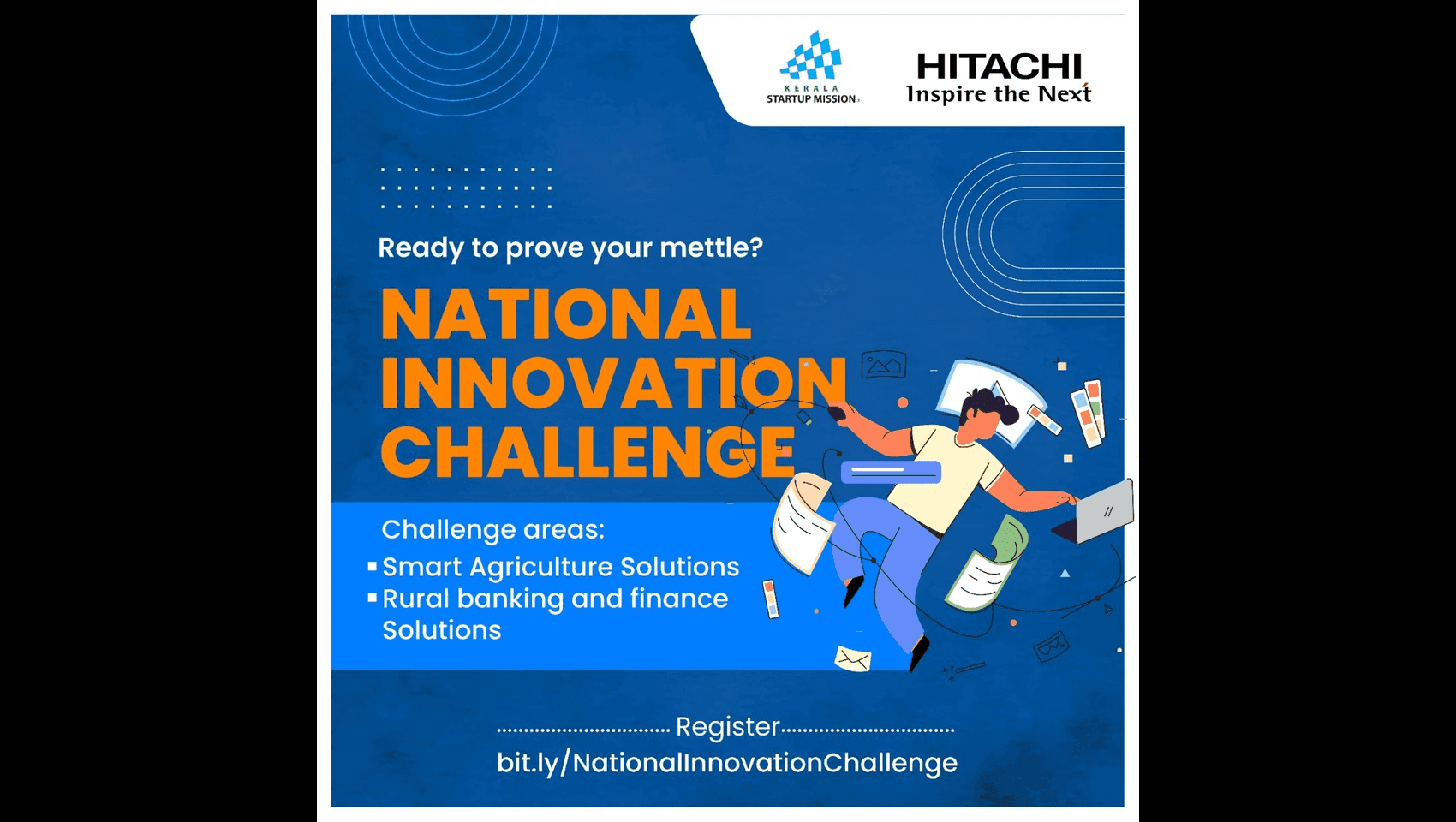 KERALA
STARTUP MISSION

HITACHI
Inspire the Next

Ready to prove your mettle?

NATIONAL INNOVATION CHALLENGE

Challenge areas:
▪ Smart Agriculture Solutions
▪ Rural banking and finance Solutions

Register
bit.ly/NationalInnovationChallenge